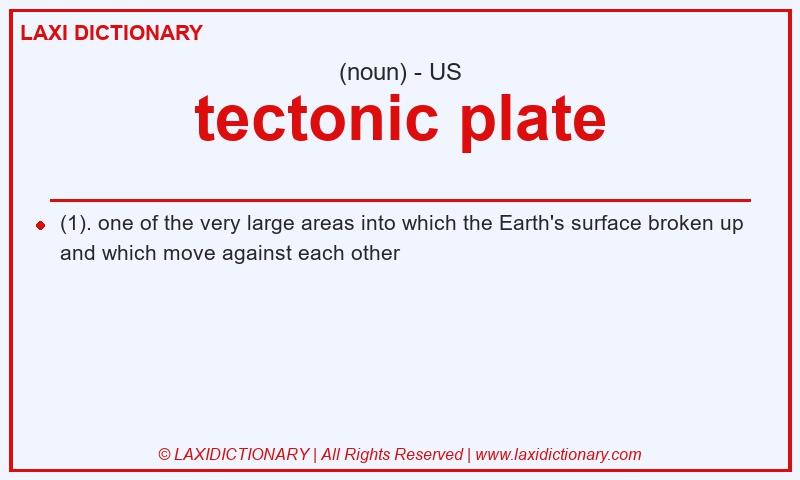 LAXI DICTIONARY

(noun) - US

tectonic plate

(1). one of the very large areas into which the Earth's surface broken up and which move against each other

© LAXIDICTIONARY | All Rights Reserved | www.laxidictionary.com